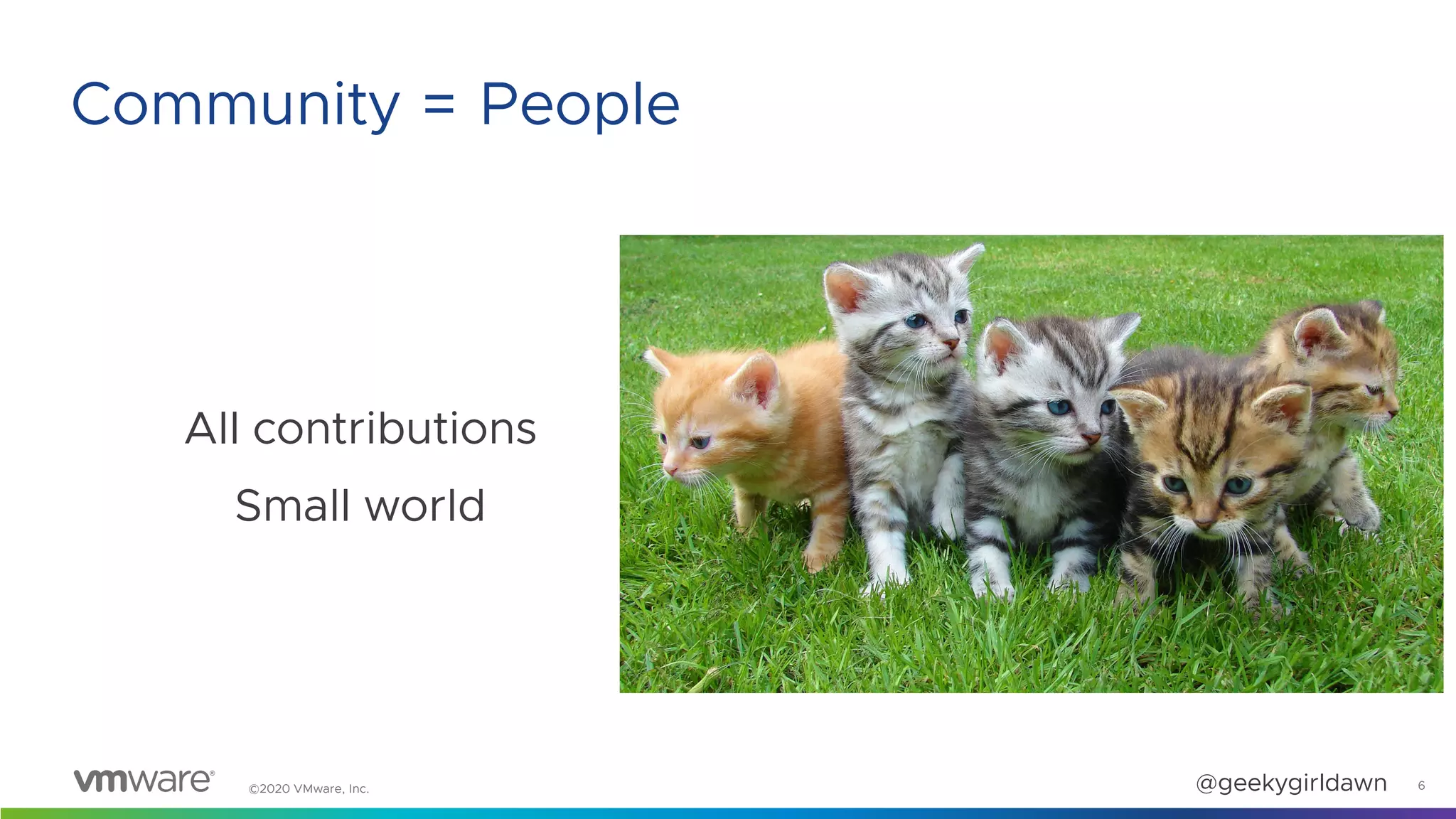 Community = People

All contributions

Small world

vmware®

©2020 VMware, Inc.

@geekygirldawn

6